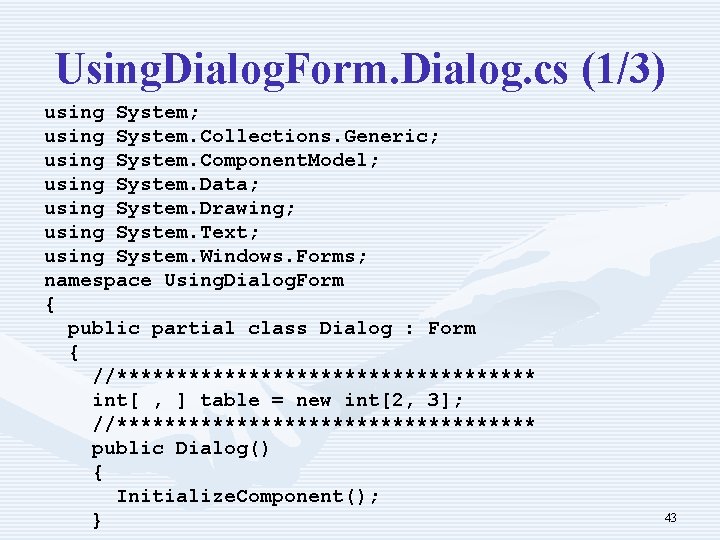 UsingDialogForm.Dialog.cs (1/3)

using System;
using System.Collections.Generic;
using System.ComponentModel;
using System.Data;
using System.Drawing;
using System.Text;
using System.Windows.Forms;
namespace UsingDialogForm
{
  public partial class Dialog : Form
  {
    //***********************************
    int[ , ] table = new int[2, 3];
    //***********************************
    public Dialog()
    {
      InitializeComponent();
    }

43